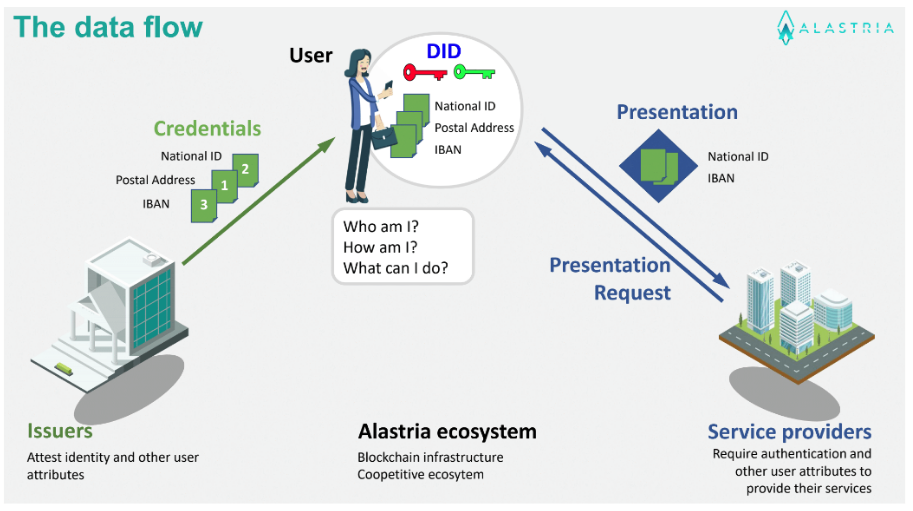 The data flow

ALASTRIA

User

DID

National ID
Postal Address
IBAN

Credentials

National ID
Postal Address
IBAN

2
1
3

Who am I?
How am I?
What can I do?

Presentation

National ID
IBAN

Presentation Request

Issuers

Attest identity and other user attributes

Alastria ecosystem

Blockchain infrastructure
Coopetitive ecosytem

Service providers

Require authentication and other user attributes to provide their services